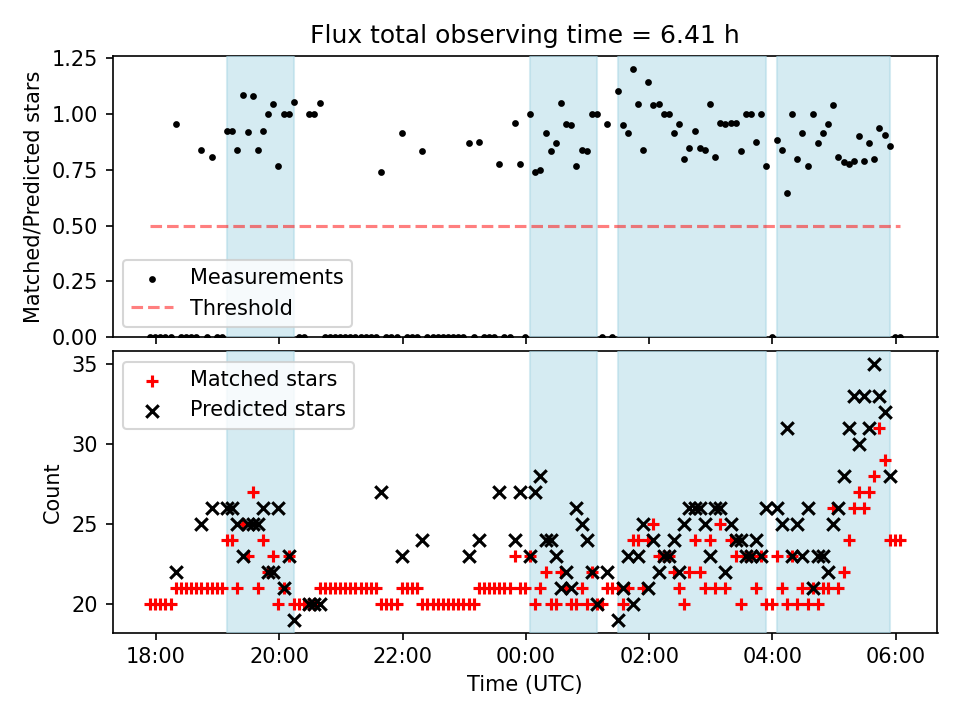 Flux total observing time = 6.41 h

Matched/Predicted stars

1.25
1.00
0.75
0.50
0.25
0.00

Measurements
Threshold

Count

35
30
25
20

Matched stars
Predicted stars

18:00
20:00
22:00
00:00
02:00
04:00
06:00

Time (UTC)